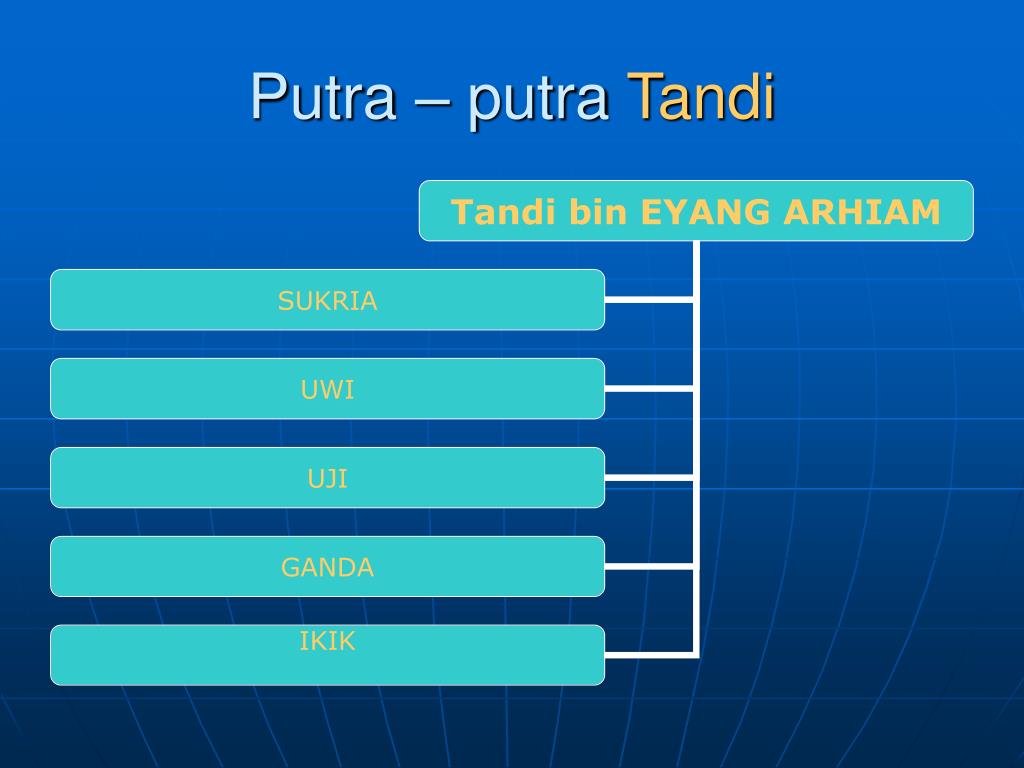 Putra – putra Tandi

Tandi bin EYANG ARHIAM

SUKRIA

UWI

UJI

GANDA

IKIK